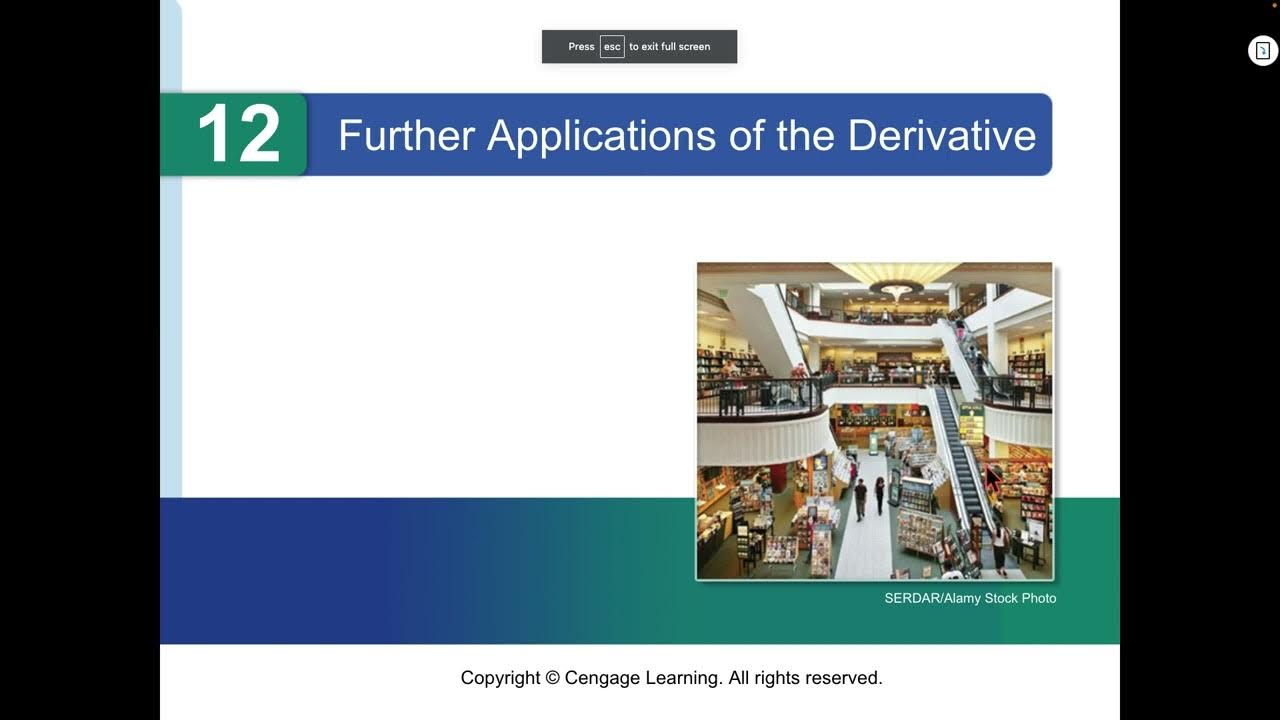 Press esc to exit full screen

12 Further Applications of the Derivative

SERDAR/Alamy Stock Photo

Copyright © Cengage Learning. All rights reserved.